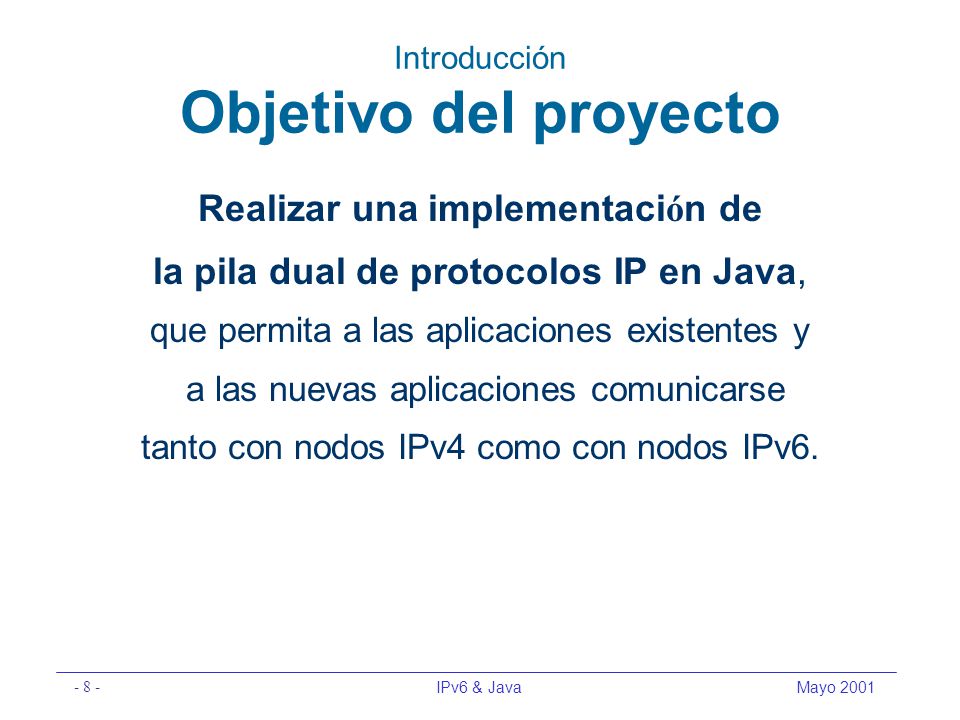 Introducción
Objetivo del proyecto

Realizar una implementación de la pila dual de protocolos IP en Java, que permita a las aplicaciones existentes y a las nuevas aplicaciones comunicarse tanto con nodos IPv4 como con nodos IPv6.

- 8 -
IPv6 & Java
Mayo 2001